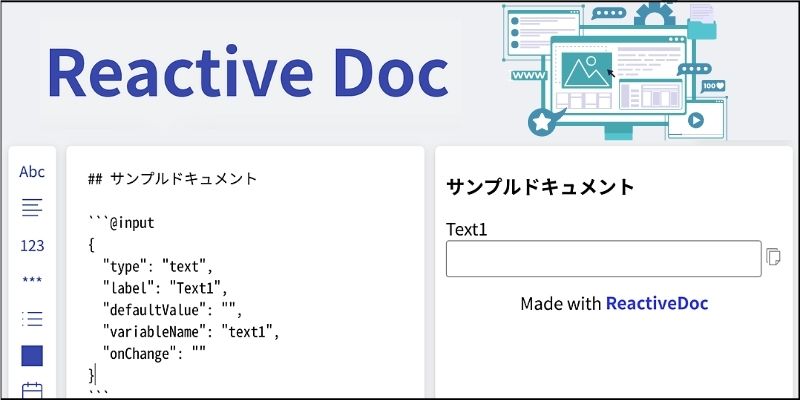 Reactive Doc

www

100

Abc

123

***

## サンプルドキュメント

```@input
{
  "type": "text",
  "label": "Text1",
  "defaultValue": "",
  "variableName": "text1",
  "onChange": ""
}
```

サンプルドキュメント

Text1

Made with ReactiveDoc